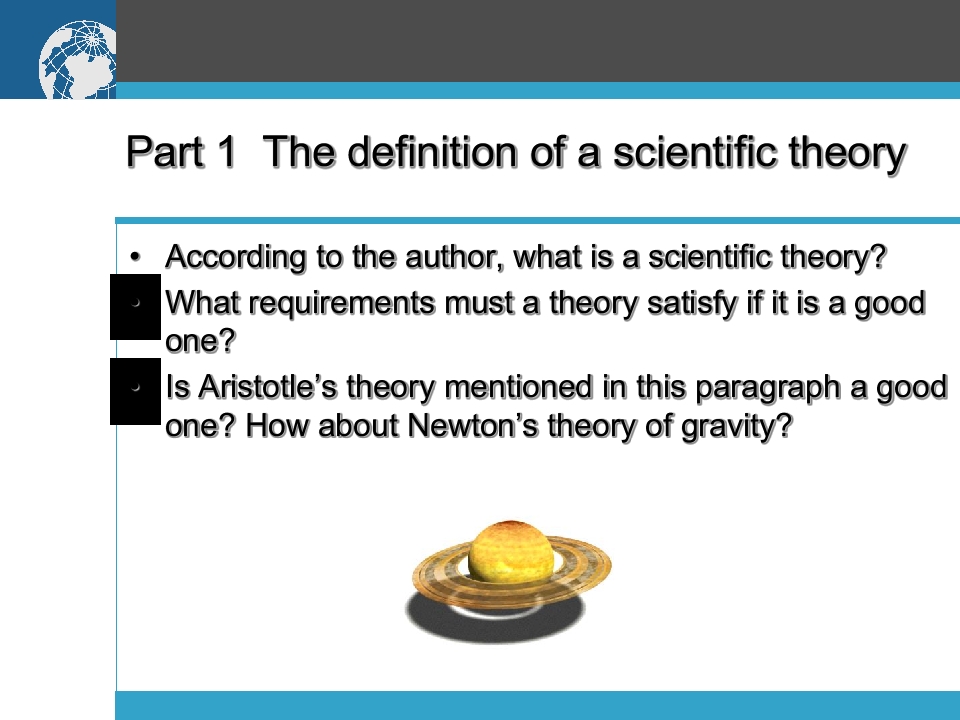 Part 1 The definition of a scientific theory

• According to the author, what is a scientific theory?
• What requirements must a theory satisfy if it is a good one?
• Is Aristotle's theory mentioned in this paragraph a good one? How about Newton's theory of gravity?